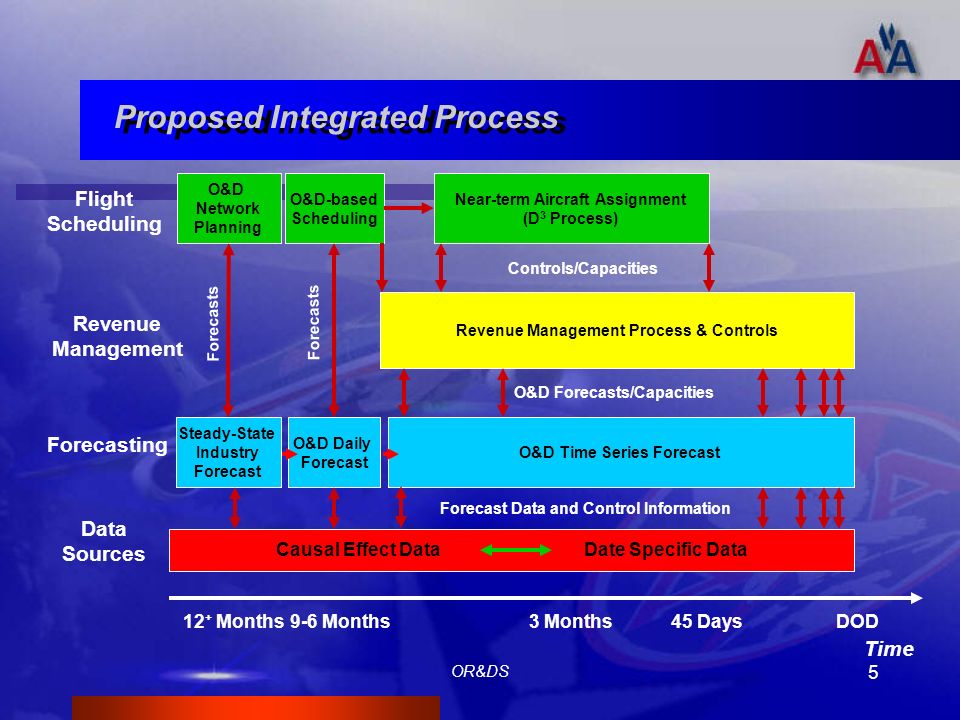 AA

Proposed Integrated Process

Flight Scheduling

O&D Network Planning

O&D-based Scheduling

Near-term Aircraft Assignment ($D^3$ Process)

Controls/Capacities

Revenue Management

Forecasts

Forecasts

Revenue Management Process & Controls

O&D Forecasts/Capacities

Forecasting

Steady-State Industry Forecast

O&D Daily Forecast

O&D Time Series Forecast

Forecast Data and Control Information

Data Sources

Causal Effect Data

Date Specific Data

$12^+$ Months 9-6 Months

3 Months

45 Days

DOD

Time

OR&DS

5